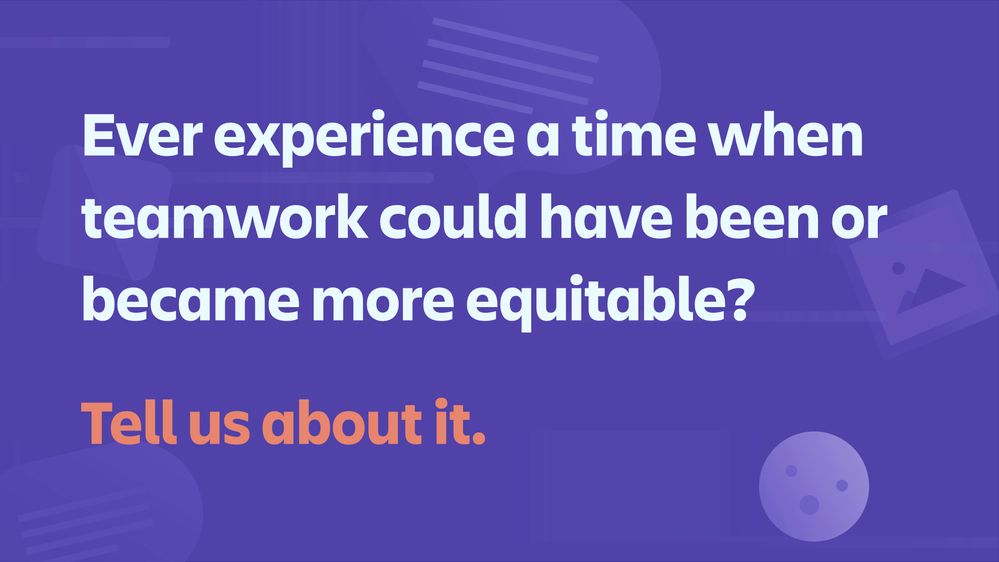 Ever experience a time when teamwork could have been or became more equitable?

Tell us about it.